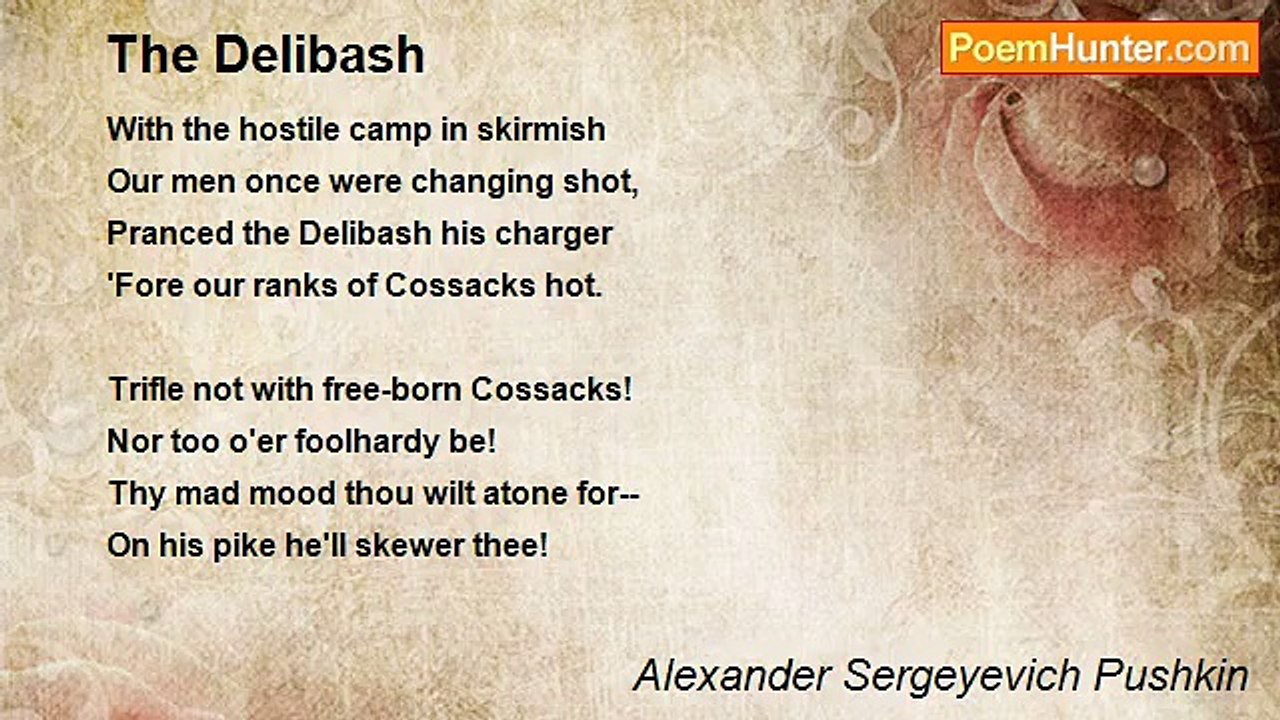 The Delibash

PoemHunter.com

With the hostile camp in skirmish
Our men once were changing shot,
Pranced the Delibash his charger
'Fore our ranks of Cossacks hot.

Trifle not with free-born Cossacks!
Nor too o'er foolhardy be!
Thy mad mood thou wilt atone for--
On his pike he'll skewer thee!

Alexander Sergeyevich Pushkin